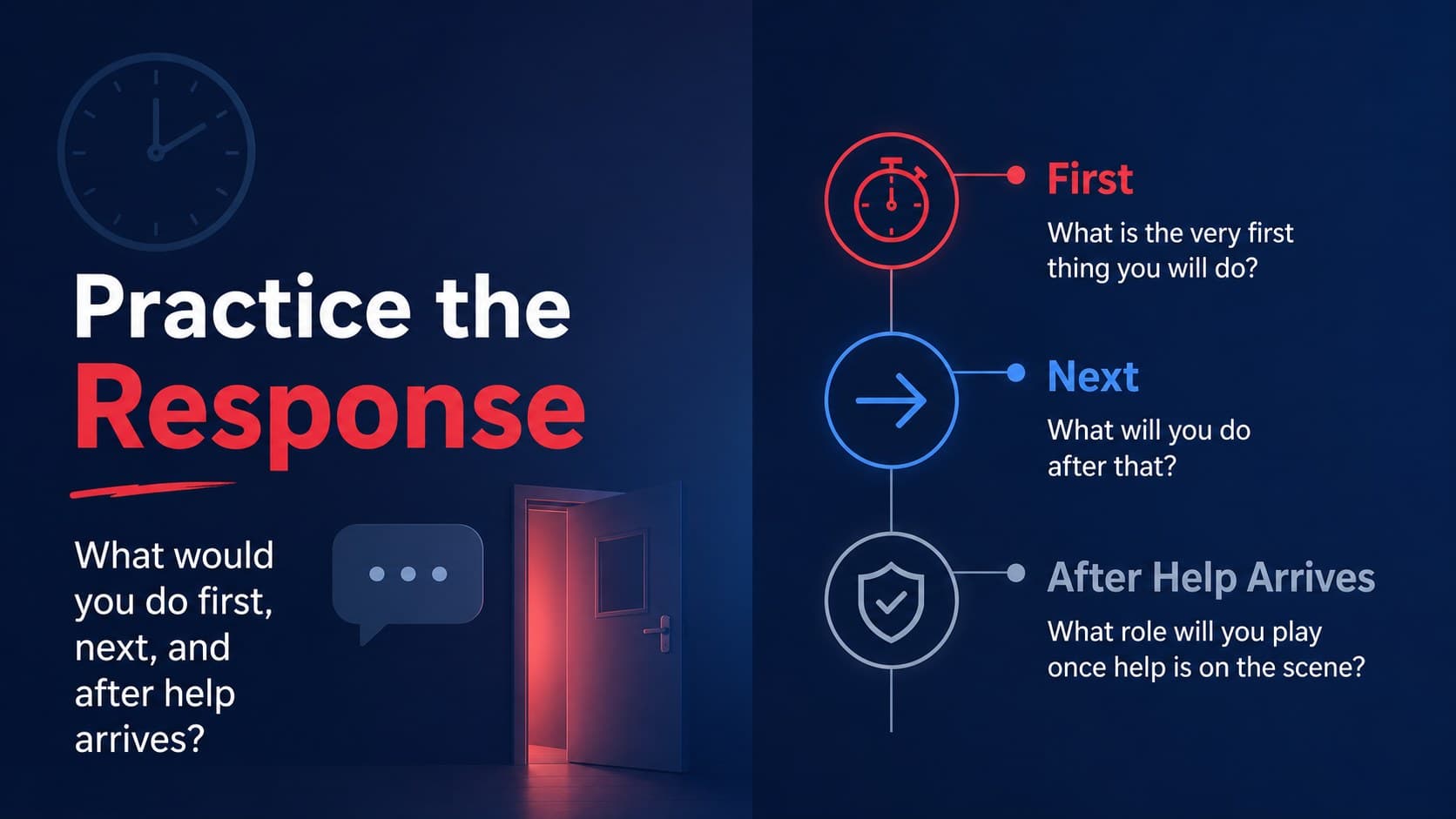 Practice the Response

What would you do first, next, and after help arrives?

First
What is the very first thing you will do?

Next
What will you do after that?

After Help Arrives
What role will you play once help is on the scene?